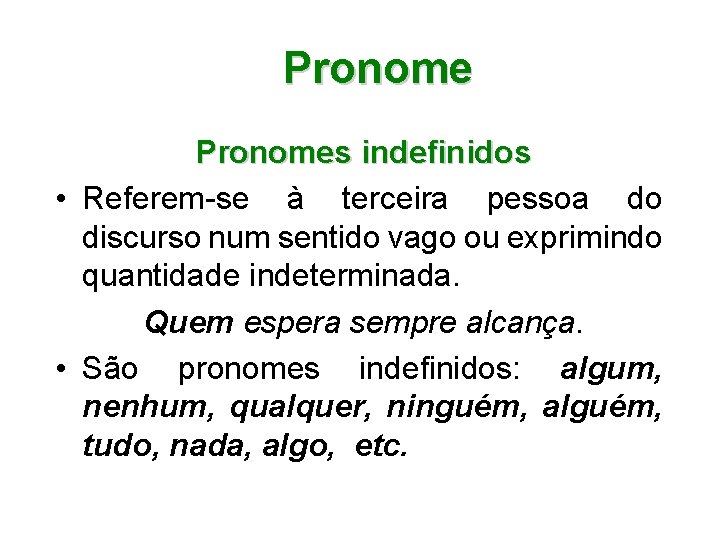 Pronome

Pronomes indefinidos

• Referem-se à terceira pessoa do discurso num sentido vago ou exprimindo quantidade indeterminada.

Quem espera sempre alcança.

• São pronomes indefinidos: algum, nenhum, qualquer, ninguém, alguém, tudo, nada, algo, etc.